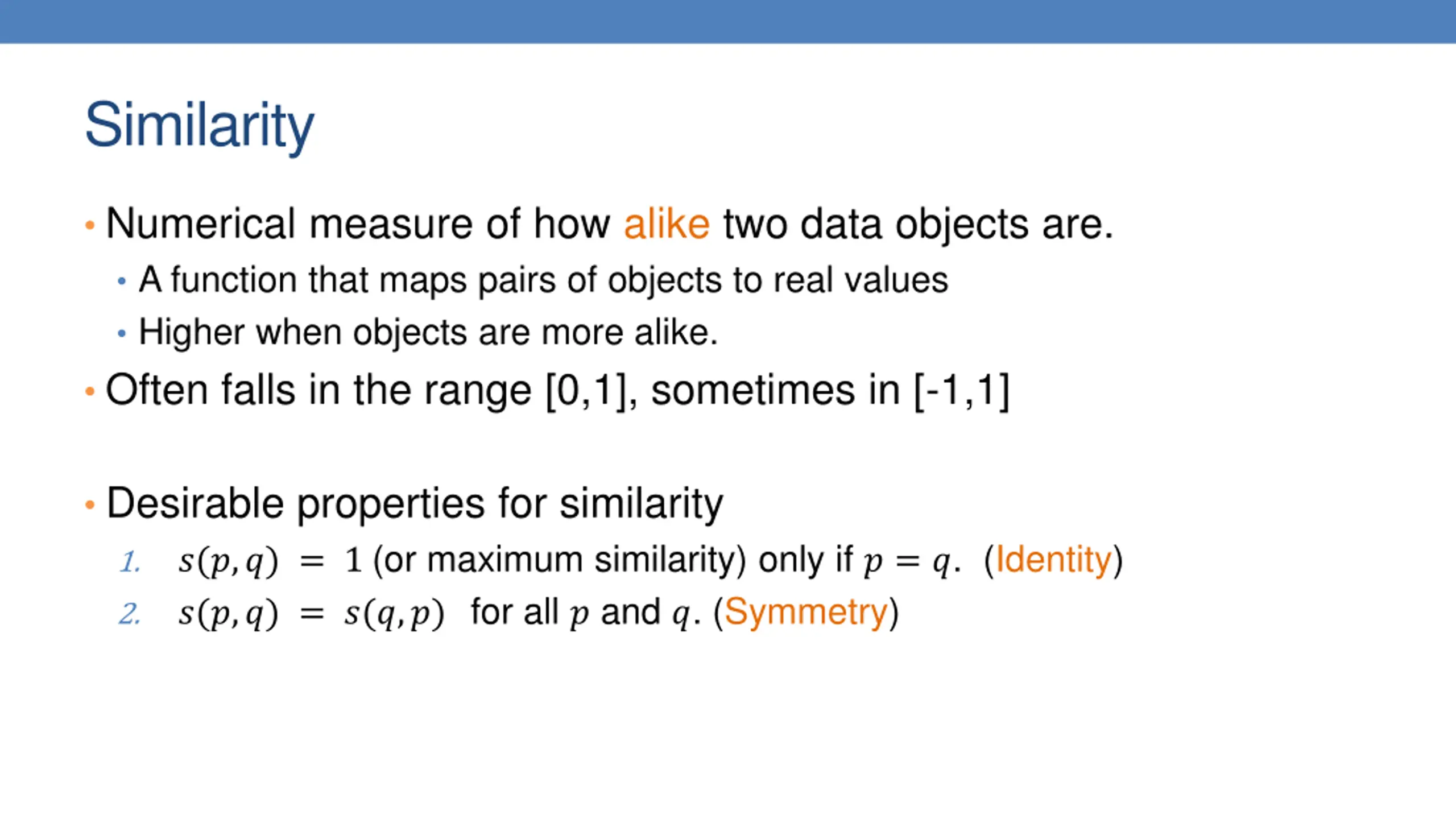 Similarity

• Numerical measure of how alike two data objects are.
  • A function that maps pairs of objects to real values
  • Higher when objects are more alike.
• Often falls in the range [0,1], sometimes in [-1,1]

• Desirable properties for similarity
  1. $s(p,q) = 1$ (or maximum similarity) only if $p = q$. (Identity)
  2. $s(p,q) = s(q,p)$ for all $p$ and $q$. (Symmetry)